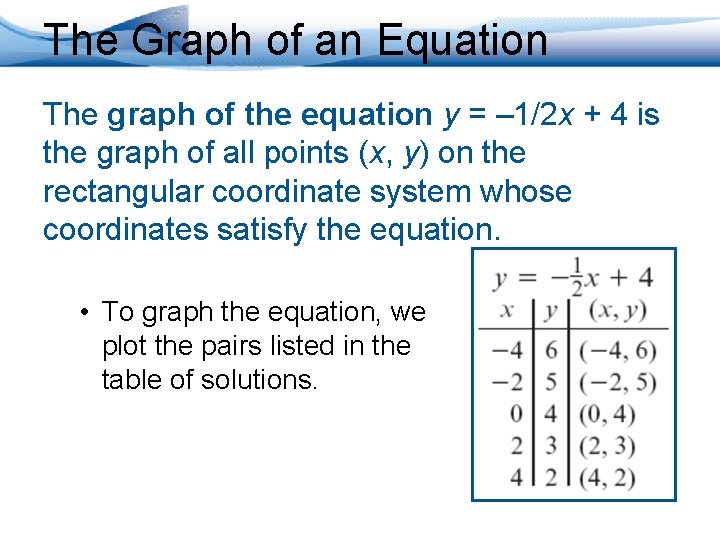 The Graph of an Equation

The graph of the equation $y = -1/2x + 4$ is the graph of all points $(x, y)$ on the rectangular coordinate system whose coordinates satisfy the equation.

• To graph the equation, we plot the pairs listed in the table of solutions.

$y = -\frac{1}{2}x + 4$

| $x$ | $y$ | $(x, y)$ |
|---|---|---|
| $-4$ | $6$ | $(-4, 6)$ |
| $-2$ | $5$ | $(-2, 5)$ |
| $0$ | $4$ | $(0, 4)$ |
| $2$ | $3$ | $(2, 3)$ |
| $4$ | $2$ | $(4, 2)$ |